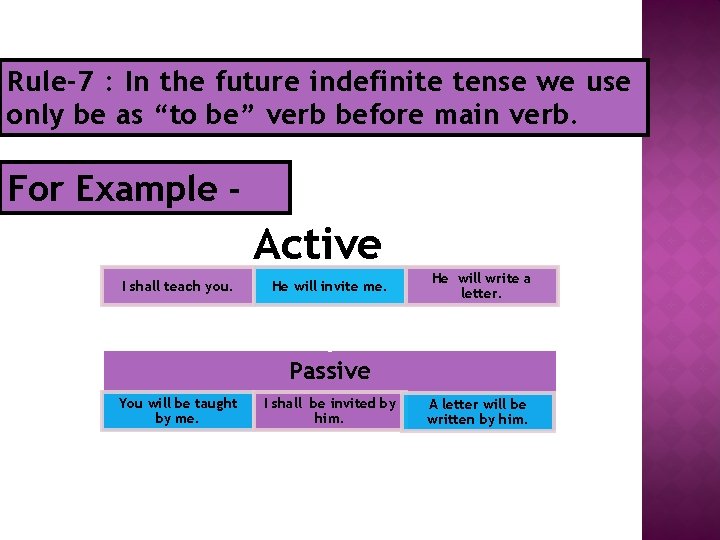 Rule-7 : In the future indefinite tense we use only be as “to be” verb before main verb.

For Example -

Active

| I shall teach you. | He will invite me. | He will write a letter. |
|---|---|---|

Passive

| You will be taught by me. | I shall be invited by him. | A letter will be written by him. |
|---|---|---|